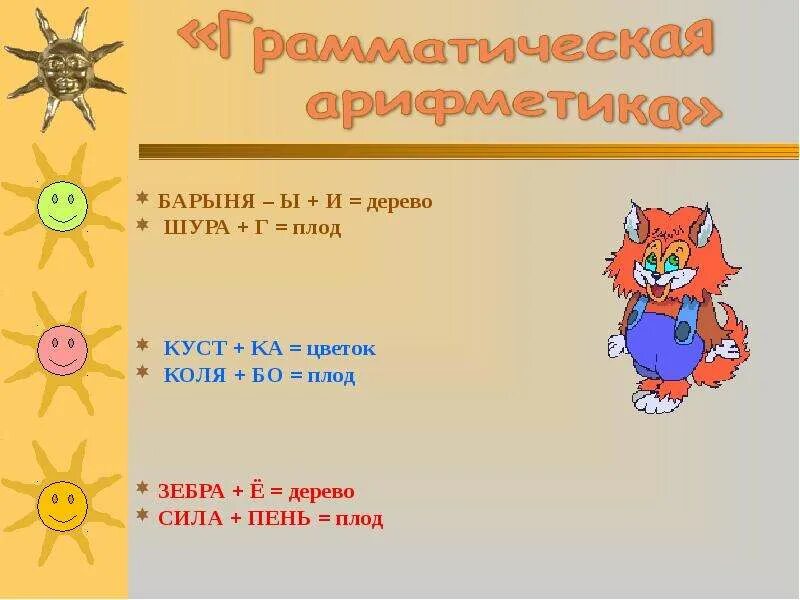 «Грамматическая арифметика»

БАРЫНЯ – Ы + И = дерево
ШУРА + Г = плод

КУСТ + КА = цветок
КОЛЯ + БО = плод

ЗЕБРА + Ё = дерево
СИЛА + ПЕНЬ = плод